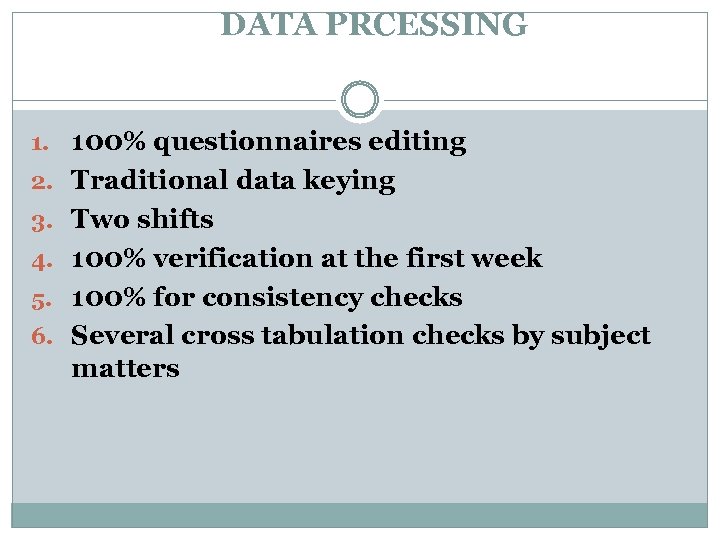 DATA PRCESSING

1. 100% questionnaires editing
2. Traditional data keying
3. Two shifts
4. 100% verification at the first week
5. 100% for consistency checks
6. Several cross tabulation checks by subject matters